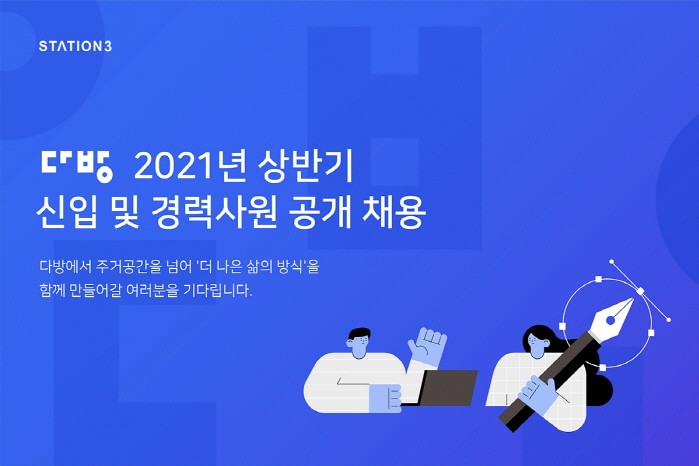 STATION3

다방 2021년 상반기
신입 및 경력사원 공개 채용

다방에서 주거공간을 넘어 '더 나은 삶의 방식'을
함께 만들어갈 여러분을 기다립니다.